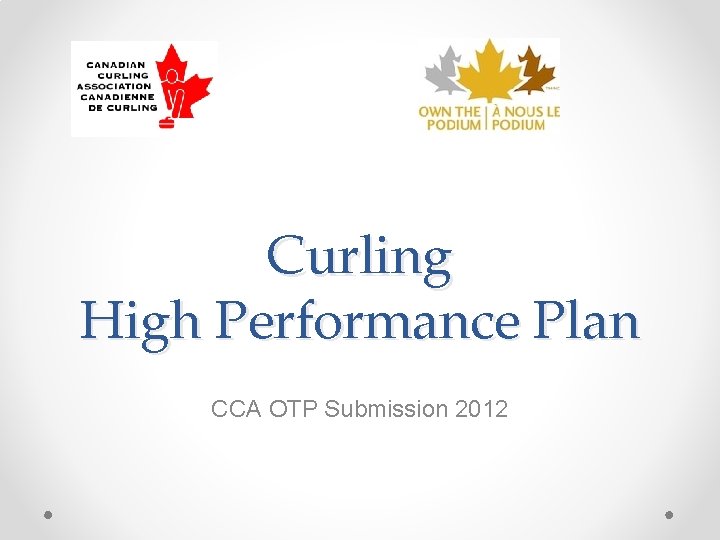 CANADIAN CURLING ASSOCIATION CANADIENNE DE CURLING

OWN THE PODIUM | À NOUS LE PODIUM

Curling
High Performance Plan

CCA OTP Submission 2012